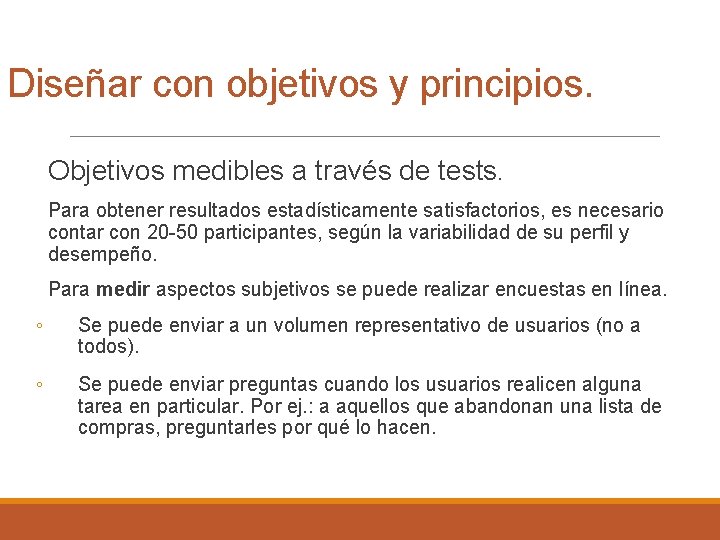 Diseñar con objetivos y principios.

Objetivos medibles a través de tests.

Para obtener resultados estadísticamente satisfactorios, es necesario contar con 20-50 participantes, según la variabilidad de su perfil y desempeño.

Para medir aspectos subjetivos se puede realizar encuestas en línea.

◦ Se puede enviar a un volumen representativo de usuarios (no a todos).

◦ Se puede enviar preguntas cuando los usuarios realicen alguna tarea en particular. Por ej.: a aquellos que abandonan una lista de compras, preguntarles por qué lo hacen.